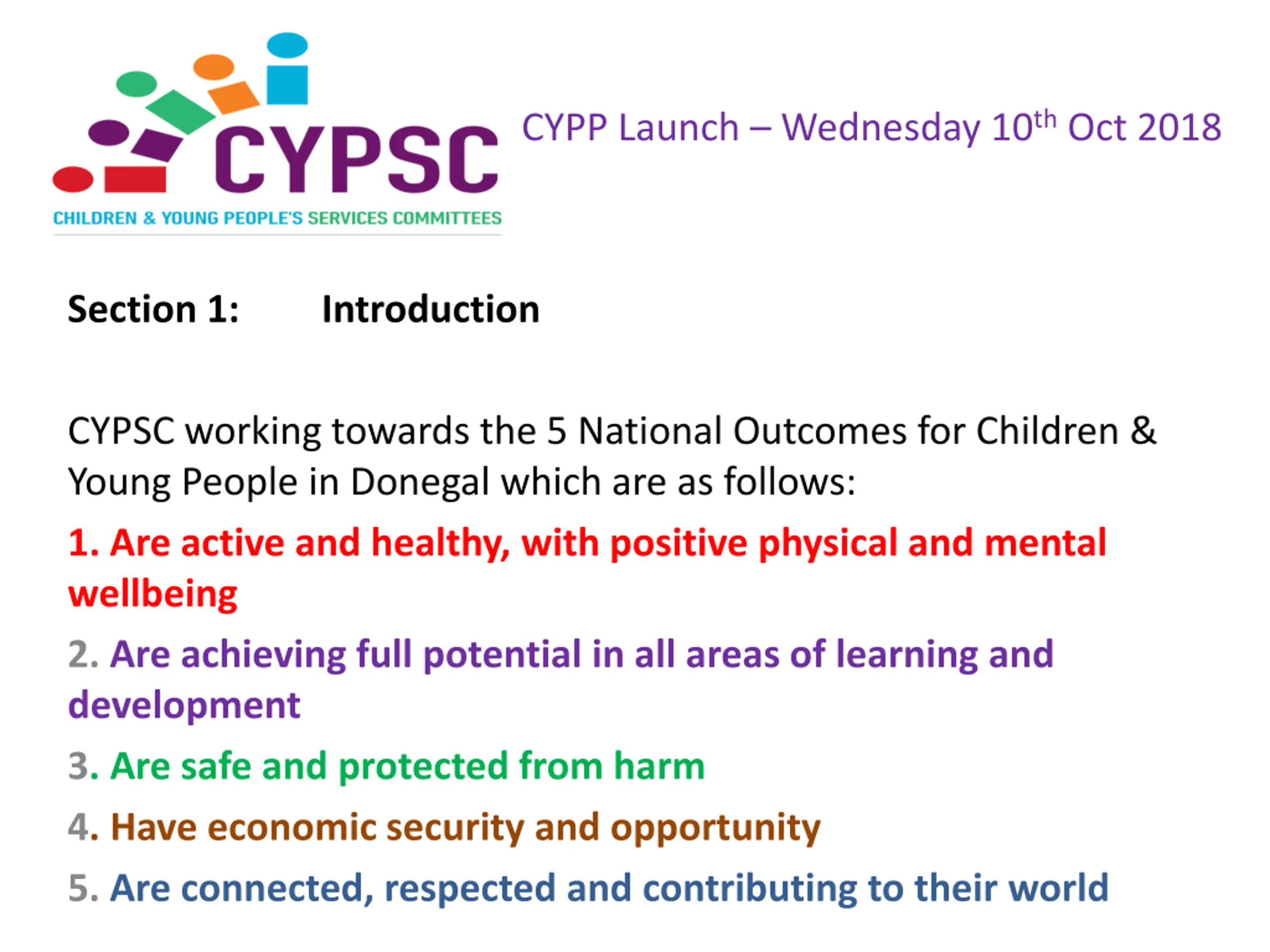 CYPSC
CHILDREN & YOUNG PEOPLE'S SERVICES COMMITTEES

CYPP Launch – Wednesday 10$^{th}$ Oct 2018

Section 1: Introduction

CYPSC working towards the 5 National Outcomes for Children & Young People in Donegal which are as follows:

1. Are active and healthy, with positive physical and mental wellbeing

2. Are achieving full potential in all areas of learning and development

3. Are safe and protected from harm

4. Have economic security and opportunity

5. Are connected, respected and contributing to their world